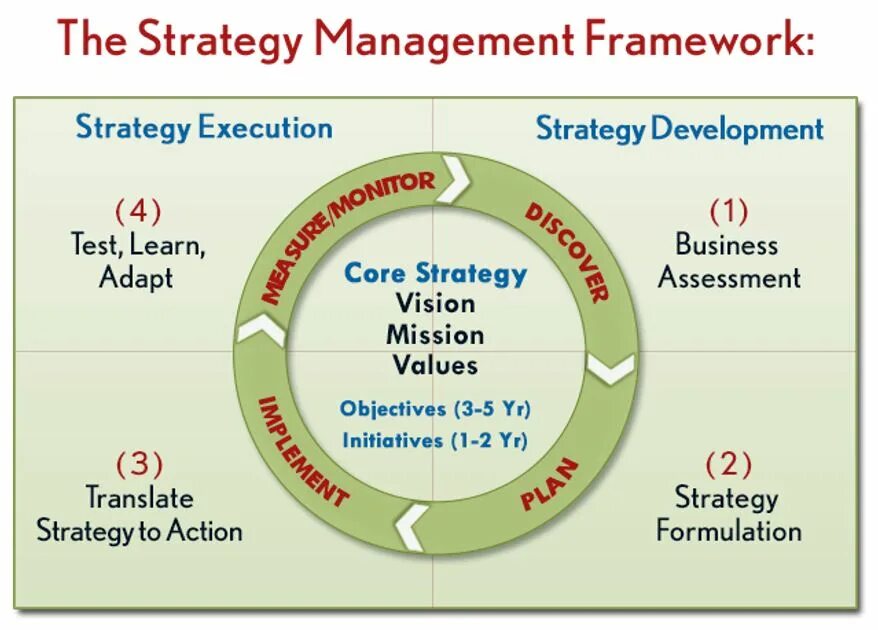 The Strategy Management Framework:

Strategy Execution

Strategy Development

(4)
Test, Learn, Adapt

(1)
Business Assessment

MEASURE/MONITOR

DISCOVER

PLAN

IMPLEMENT

Core Strategy
Vision
Mission
Values

Objectives (3-5 Yr)
Initiatives (1-2 Yr)

(3)
Translate Strategy to Action

(2)
Strategy Formulation